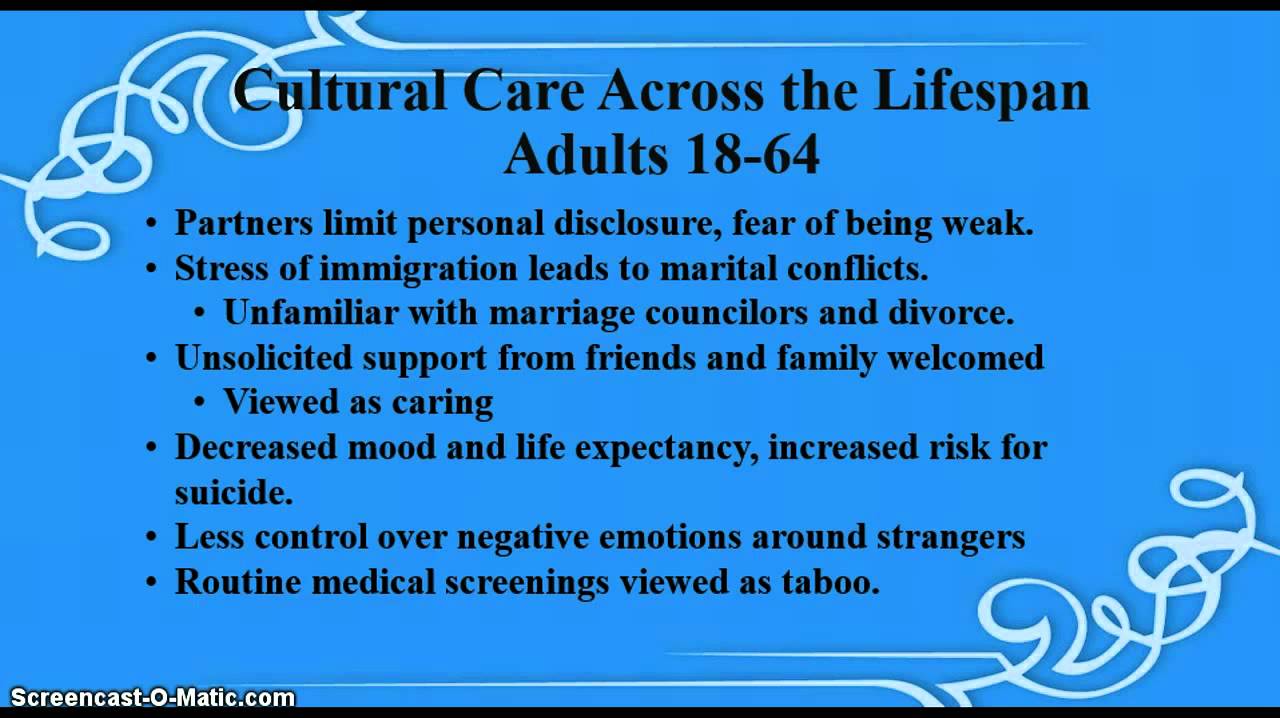 Cultural Care Across the Lifespan
Adults 18-64

• Partners limit personal disclosure, fear of being weak.
• Stress of immigration leads to marital conflicts.
  • Unfamiliar with marriage councilors and divorce.
• Unsolicited support from friends and family welcomed
  • Viewed as caring
• Decreased mood and life expectancy, increased risk for suicide.
• Less control over negative emotions around strangers
• Routine medical screenings viewed as taboo.

Screencast-O-Matic.com